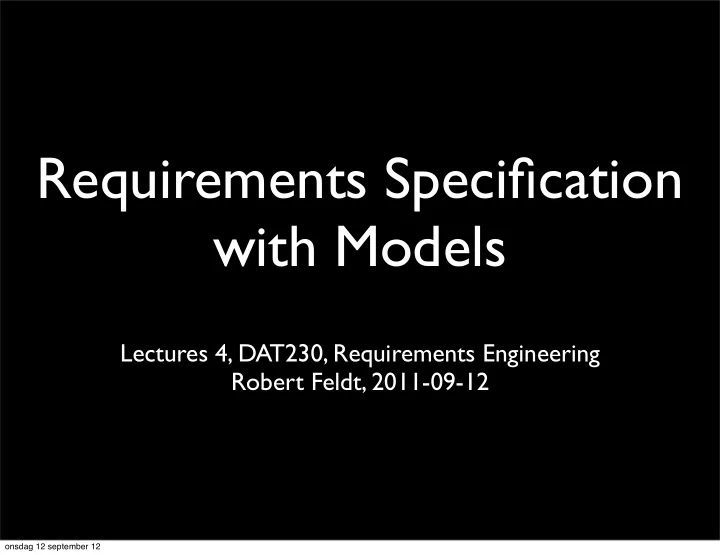 Requirements Specification with Models

Lectures 4, DAT230, Requirements Engineering
Robert Feldt, 2011-09-12

onsdag 12 september 12